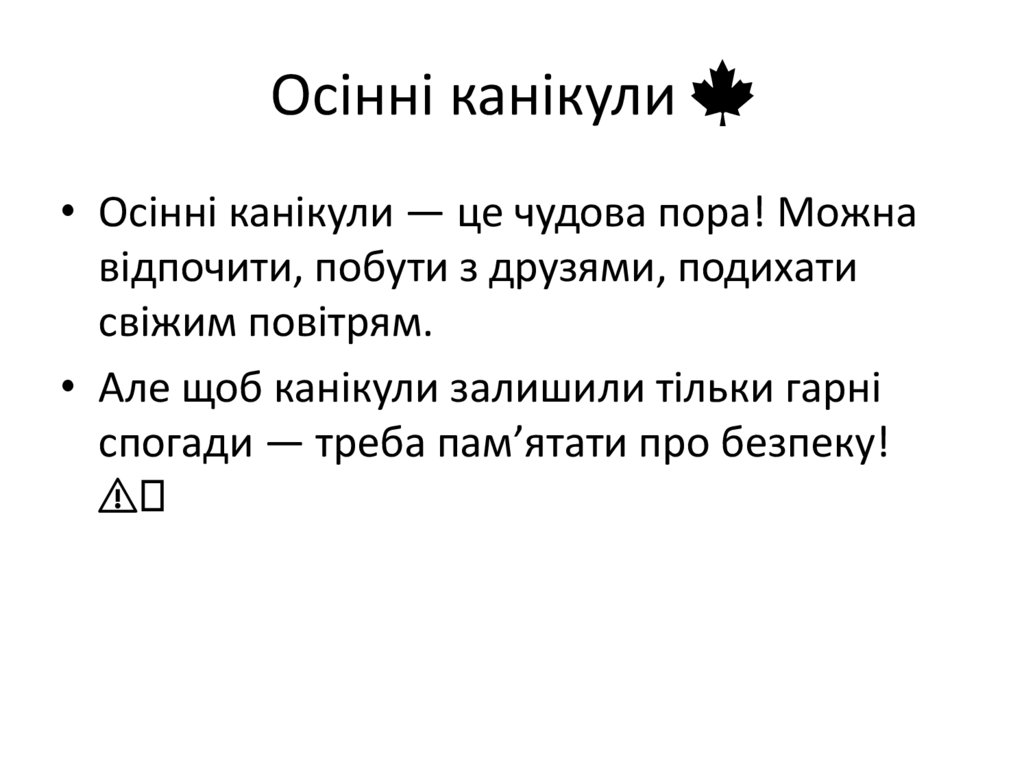 Осінні канікули 🍁

• Осінні канікули — це чудова пора! Можна відпочити, побути з друзями, подихати свіжим повітрям.

• Але щоб канікули залишили тільки гарні спогади — треба пам’ятати про безпеку! ⚠